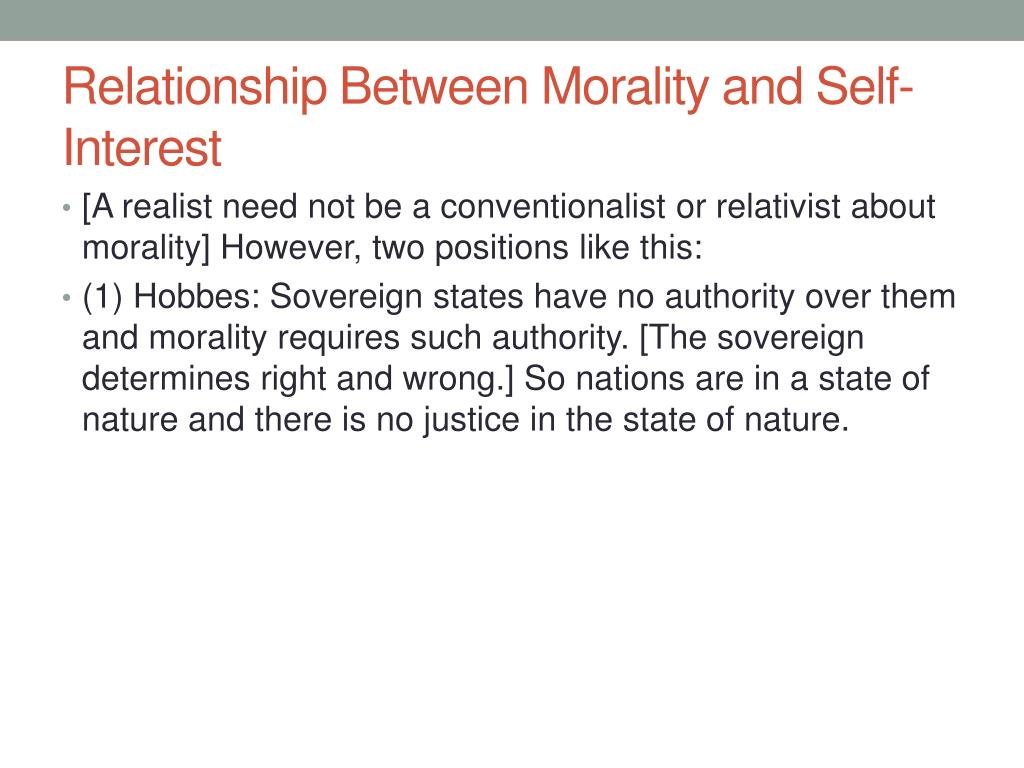 Relationship Between Morality and Self-Interest

• [A realist need not be a conventionalist or relativist about morality] However, two positions like this:
• (1) Hobbes: Sovereign states have no authority over them and morality requires such authority. [The sovereign determines right and wrong.] So nations are in a state of nature and there is no justice in the state of nature.